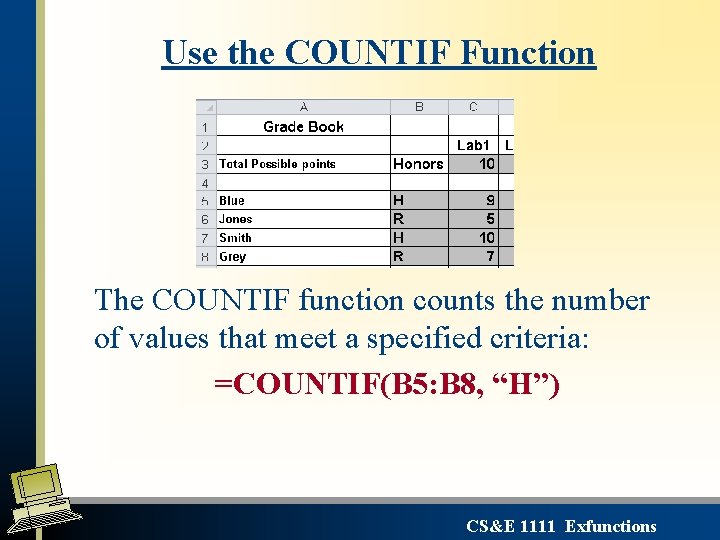 Use the COUNTIF Function

| | A | B | C | |
|---|---|---|---|---|
| 1 | Grade Book | | | |
| 2 | | | Lab1 | L |
| 3 | Total Possible points | Honors | 10 | |
| 4 | | | | |
| 5 | Blue | H | 9 | |
| 6 | Jones | R | 5 | |
| 7 | Smith | H | 10 | |
| 8 | Grey | R | 7 | |

The COUNTIF function counts the number of values that meet a specified criteria:

=COUNTIF(B5:B8, “H”)

CS&E 1111 Exfunctions